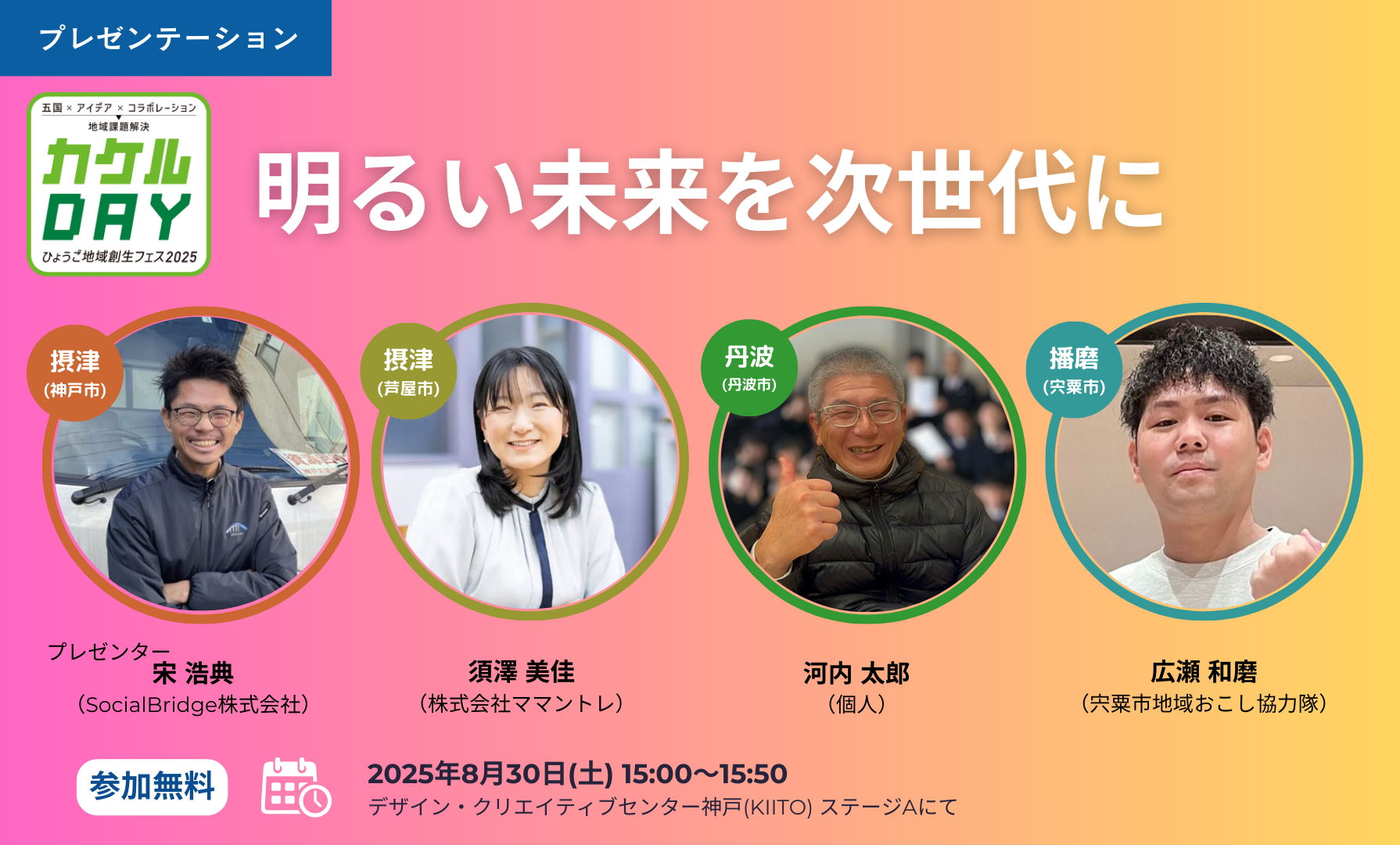 プレゼンテーション

五国 × アイデア × コラボレーション
地域課題解決
カケル DAY
ひょうご地域創生フェス2025

明るい未来を次世代に

摂津
(神戸市)

摂津
(芦屋市)

丹波
(丹波市)

播磨
(宍粟市)

プレゼンター
宋 浩典
(SocialBridge株式会社)

須澤 美佳
(株式会社ママントレ)

河内 太郎
(個人)

広瀬 和磨
(宍粟市地域おこし協力隊)

参加無料

2025年8月30日(土) 15:00〜15:50
デザイン・クリエイティブセンター神戸(KIITO) ステージAにて